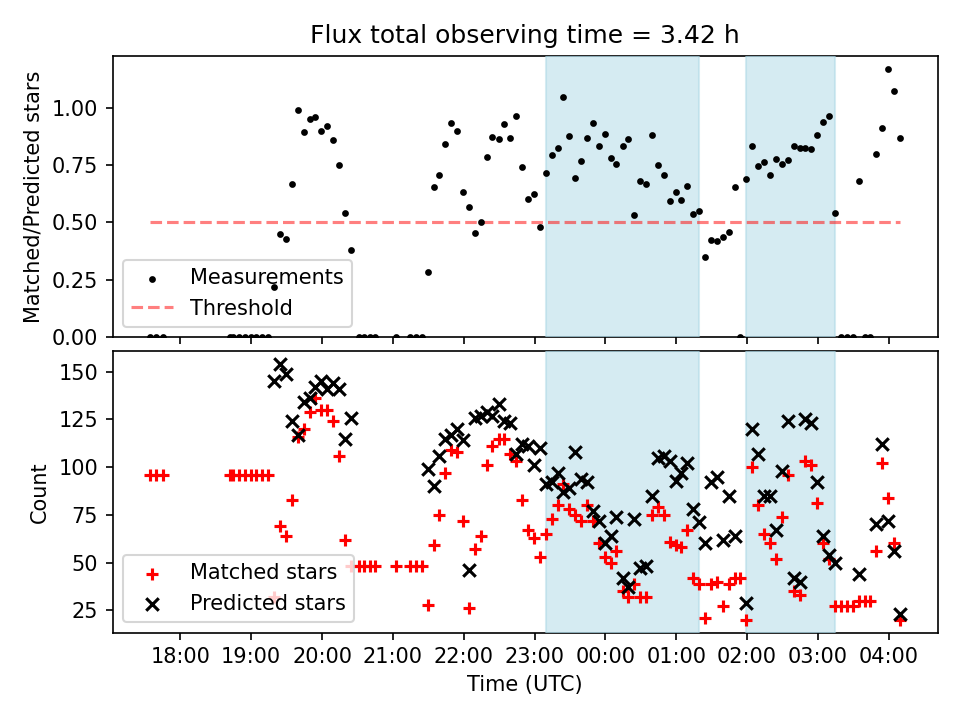 Flux total observing time = 3.42 h

Matched/Predicted stars

1.00
0.75
0.50
0.25
0.00

Measurements
Threshold

Count

150
125
100
75
50
25

Matched stars
Predicted stars

18:00
19:00
20:00
21:00
22:00
23:00
00:00
01:00
02:00
03:00
04:00

Time (UTC)